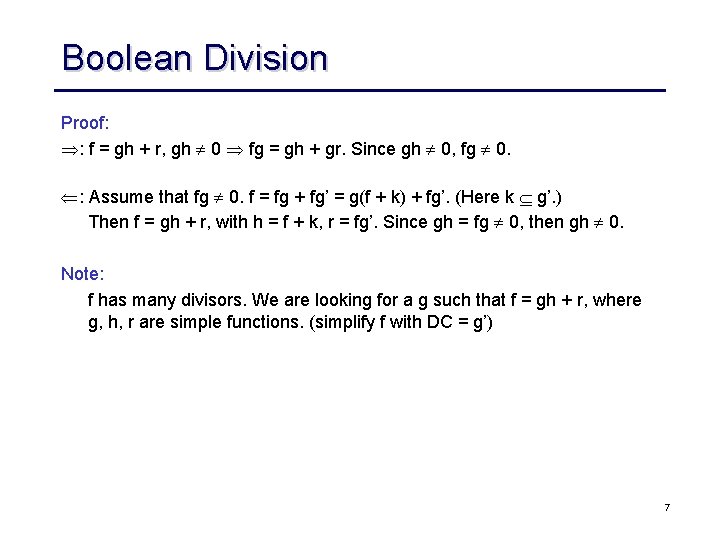 Boolean Division

Proof:

$\Rightarrow$: f = gh + r, gh $\neq$ 0 $\Rightarrow$ fg = gh + gr. Since gh $\neq$ 0, fg $\neq$ 0.

$\Leftarrow$: Assume that fg $\neq$ 0. f = fg + fg' = g(f + k) + fg'. (Here k $\subseteq$ g'.)
Then f = gh + r, with h = f + k, r = fg'. Since gh = fg $\neq$ 0, then gh $\neq$ 0.

Note:
f has many divisors. We are looking for a g such that f = gh + r, where g, h, r are simple functions. (simplify f with DC = g')

7